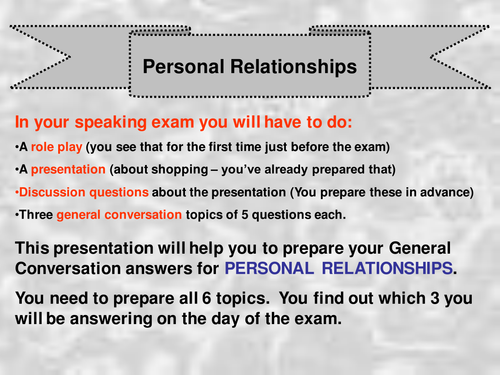 Personal Relationships

In your speaking exam you will have to do:

•A role play (you see that for the first time just before the exam)

•A presentation (about shopping – you've already prepared that)

•Discussion questions about the presentation (You prepare these in advance)

•Three general conversation topics of 5 questions each.

This presentation will help you to prepare your General Conversation answers for PERSONAL RELATIONSHIPS.

You need to prepare all 6 topics. You find out which 3 you will be answering on the day of the exam.